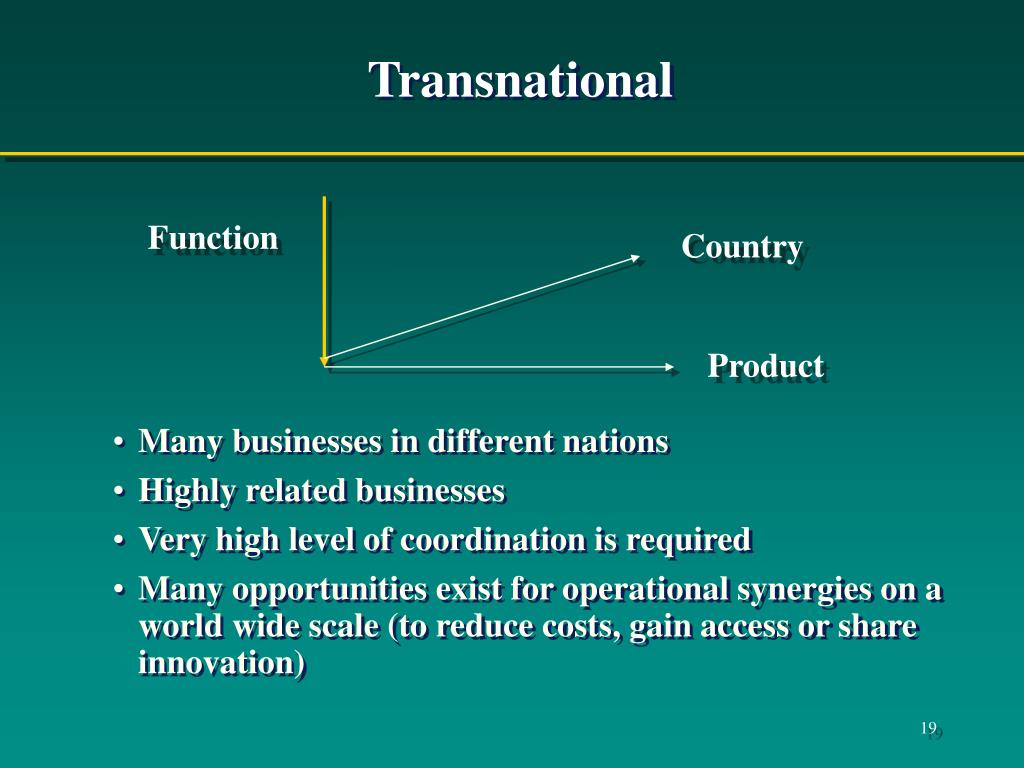 Transnational

Function

Country

Product

• Many businesses in different nations
• Highly related businesses
• Very high level of coordination is required
• Many opportunities exist for operational synergies on a world wide scale (to reduce costs, gain access or share innovation)

19